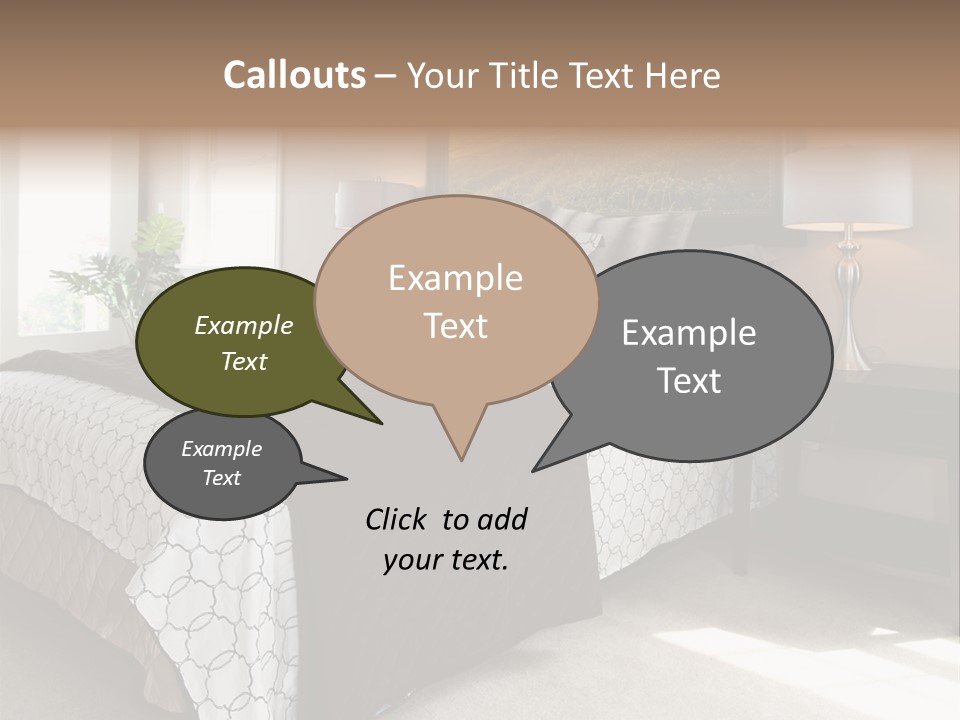 Callouts – Your Title Text Here

Example Text

Example Text

Example Text

Example Text

Click to add your text.